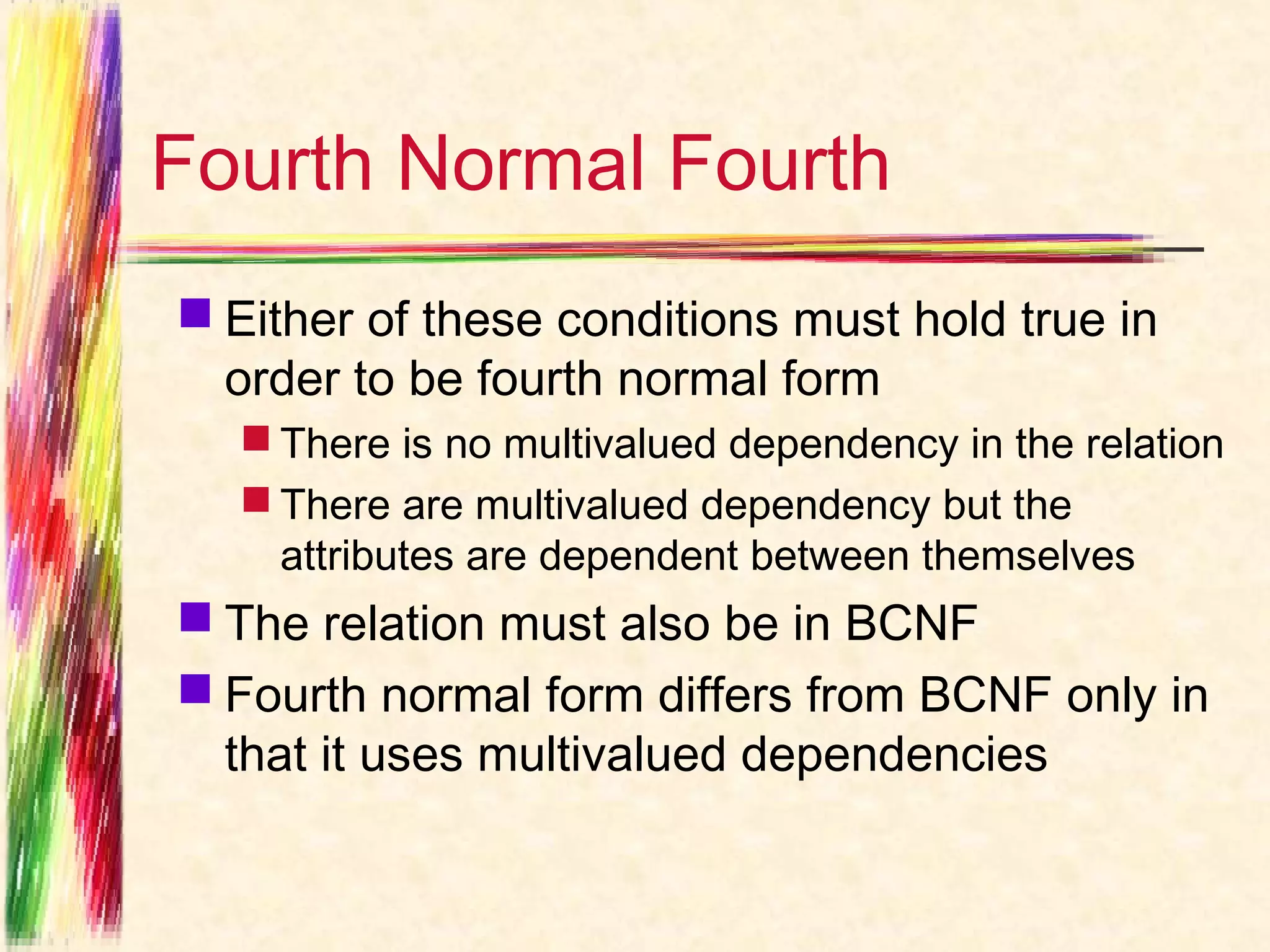 Fourth Normal Fourth

Either of these conditions must hold true in order to be fourth normal form

There is no multivalued dependency in the relation

There are multivalued dependency but the attributes are dependent between themselves

The relation must also be in BCNF

Fourth normal form differs from BCNF only in that it uses multivalued dependencies